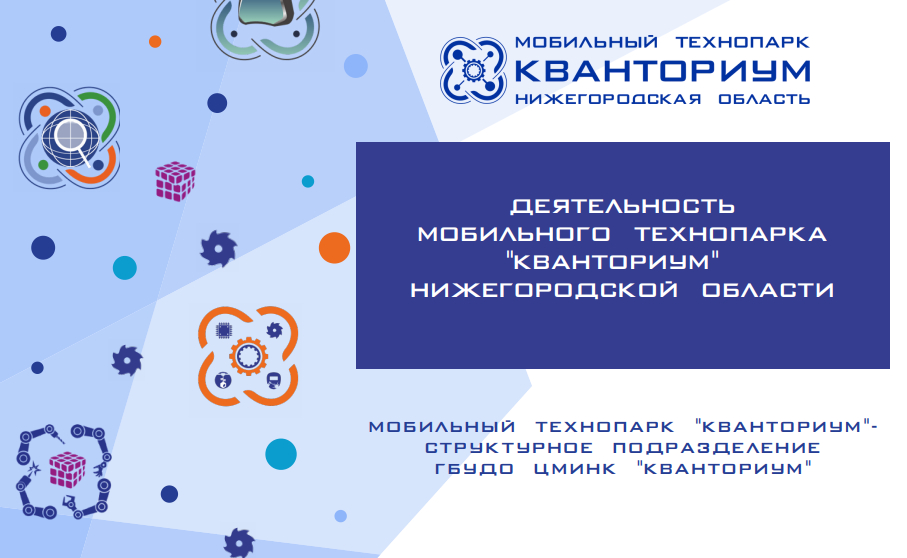 МОБИЛЬНЫЙ ТЕХНОПАРК
КВАНТОРИУМ
НИЖЕГОРОДСКАЯ ОБЛАСТЬ

ДЕЯТЕЛЬНОСТЬ МОБИЛЬНОГО ТЕХНОПАРКА "КВАНТОРИУМ" НИЖЕГОРОДСКОЙ ОБЛАСТИ

МОБИЛЬНЫЙ ТЕХНОПАРК "КВАНТОРИУМ"- СТРУКТУРНОЕ ПОДРАЗДЕЛЕНИЕ ГБУДО ЦМИНК "КВАНТОРИУМ"